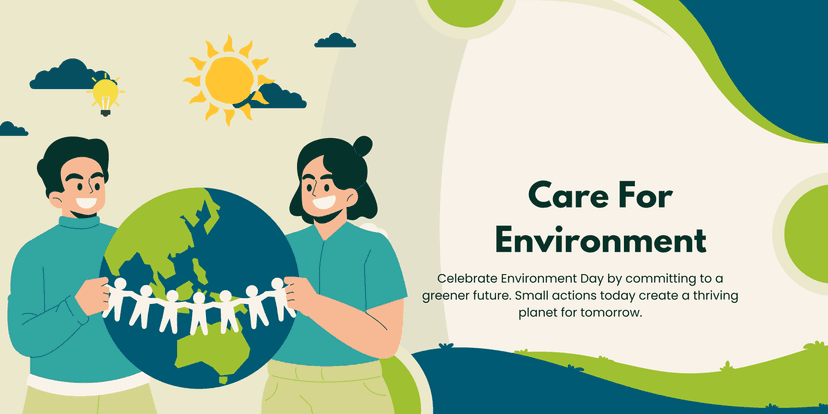 Care For Environment

Celebrate Environment Day by committing to a greener future. Small actions today create a thriving planet for tomorrow.